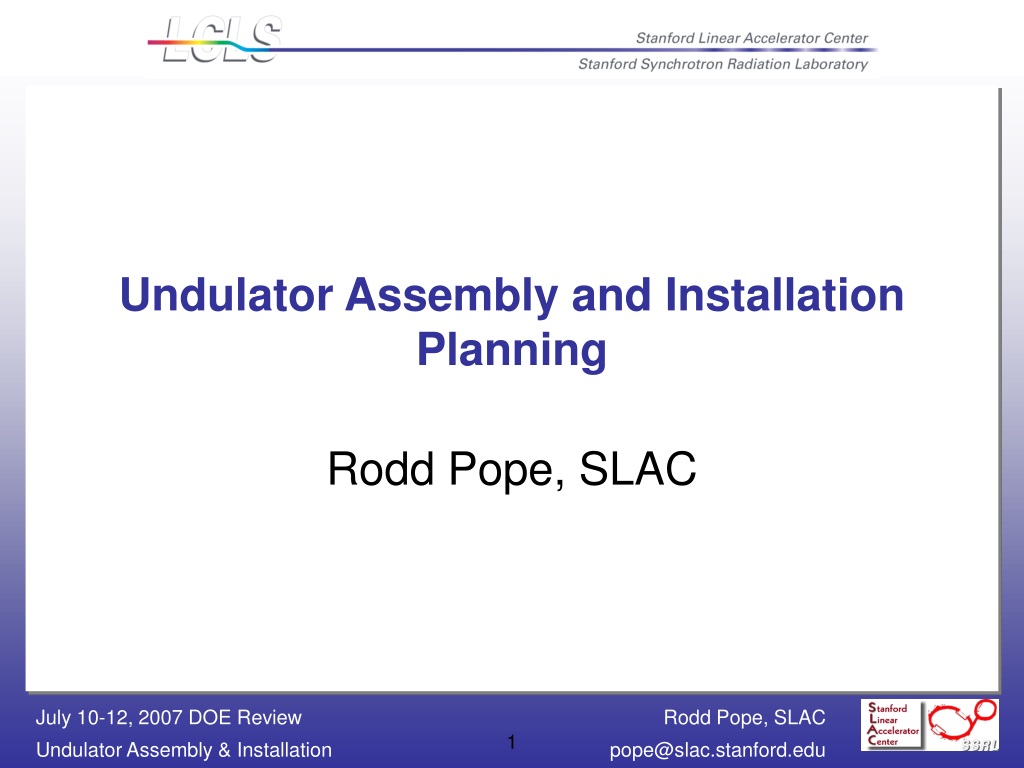 LCLS

Stanford Linear Accelerator Center
Stanford Synchrotron Radiation Laboratory

Undulator Assembly and Installation Planning

Rodd Pope, SLAC

July 10-12, 2007 DOE Review
Undulator Assembly & Installation

1

Rodd Pope, SLAC
pope@slac.stanford.edu

Stanford Linear Accelerator Center

SSRL